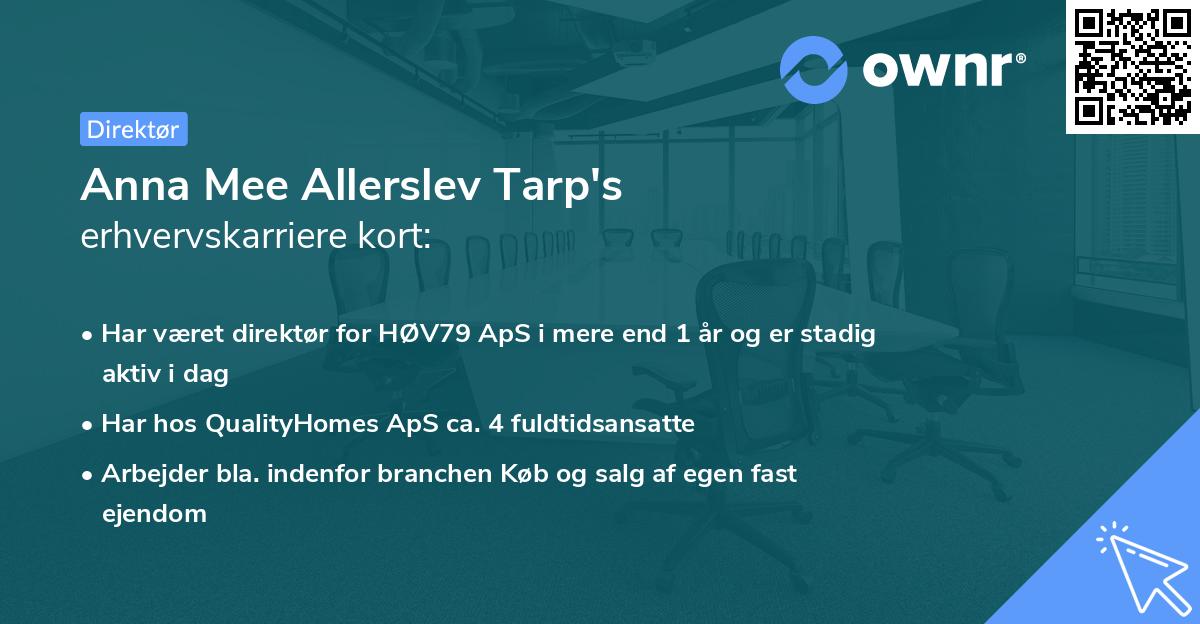 ownr®

Direktør

Anna Mee Allerslev Tarp's
erhvervskarriere kort:

• Har været direktør for HØV79 ApS i mere end 1 år og er stadig aktiv i dag
• Har hos QualityHomes ApS ca. 4 fuldtidsansatte
• Arbejder bla. indenfor branchen Køb og salg af egen fast ejendom